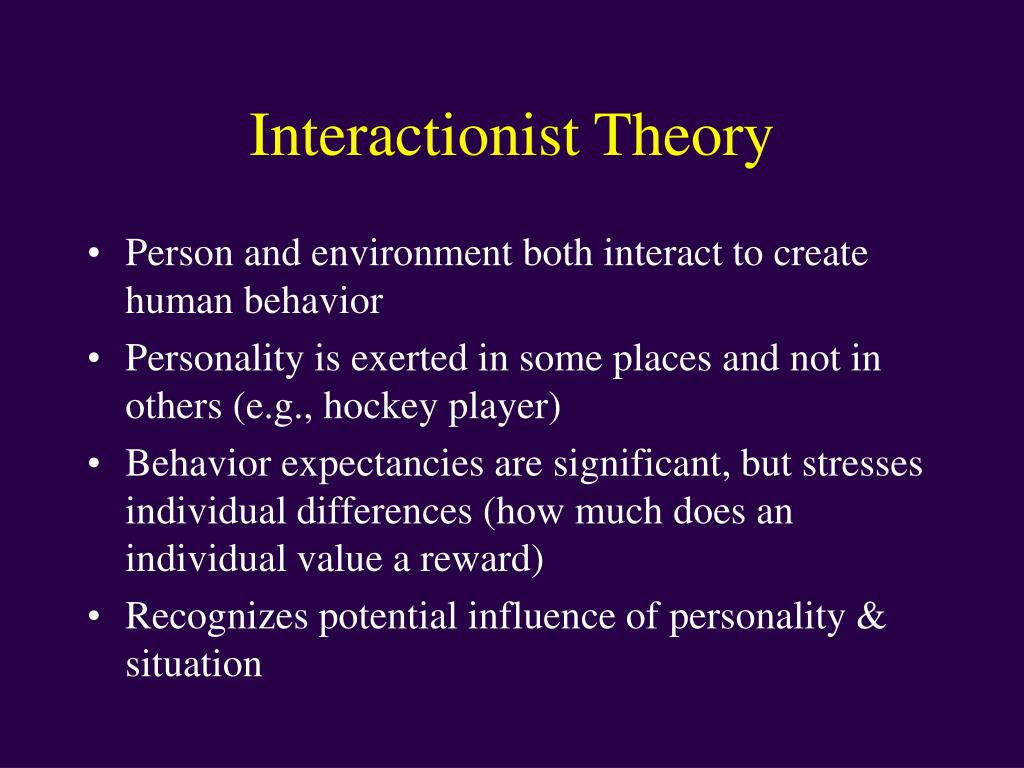 Interactionist Theory

• Person and environment both interact to create human behavior
• Personality is exerted in some places and not in others (e.g., hockey player)
• Behavior expectancies are significant, but stresses individual differences (how much does an individual value a reward)
• Recognizes potential influence of personality & situation